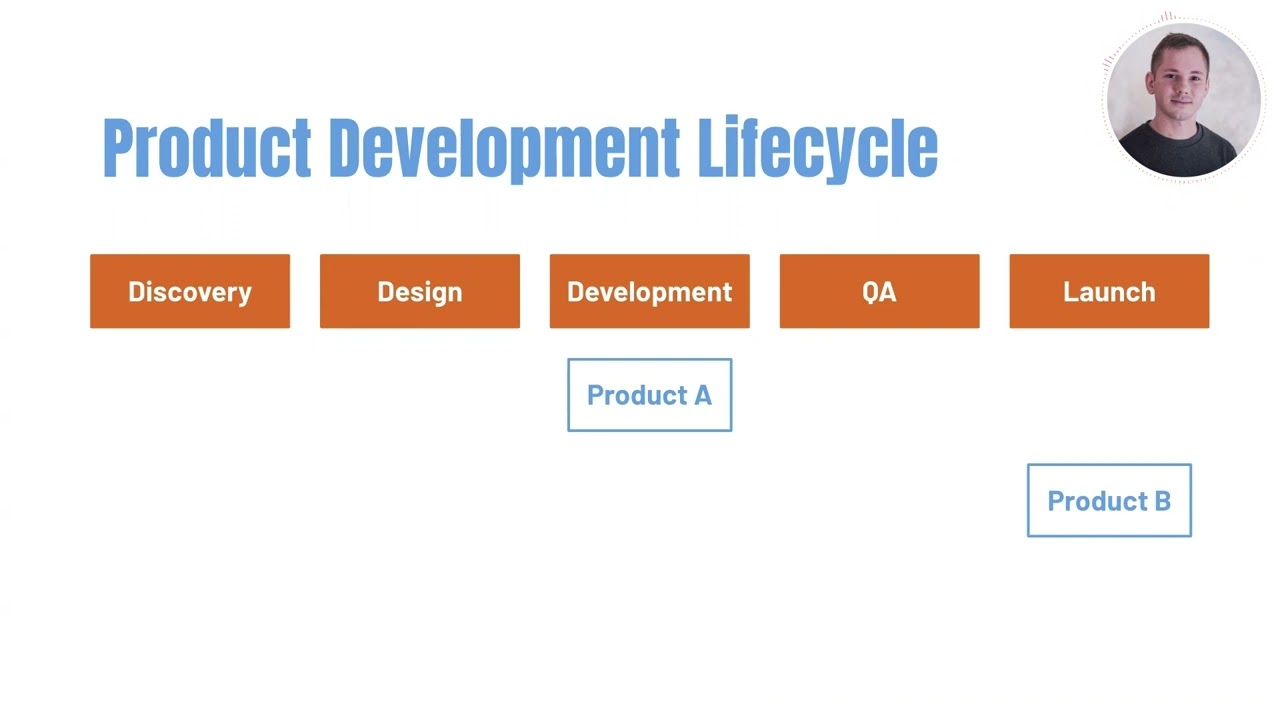 Product Development Lifecycle

Discovery

Design

Development

QA

Launch

Product A

Product B